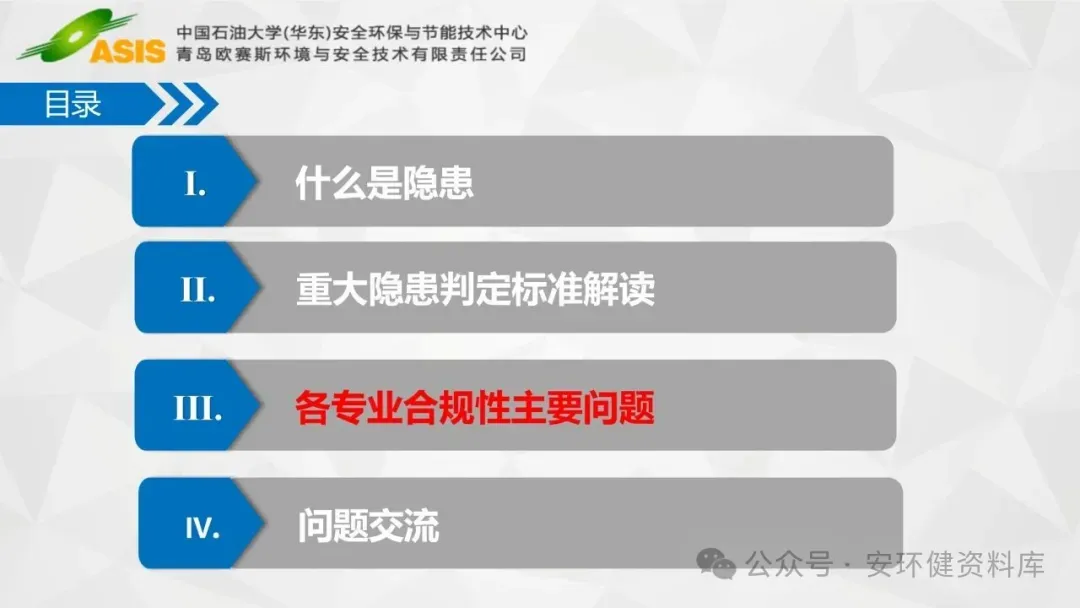 ASIS

中国石油大学(华东)安全环保与节能技术中心
青岛欧赛斯环境与安全技术有限责任公司

目录

I. 什么是隐患

II. 重大隐患判定标准解读

III. 各专业合规性主要问题

IV. 问题交流

公众号 · 安环健资料库